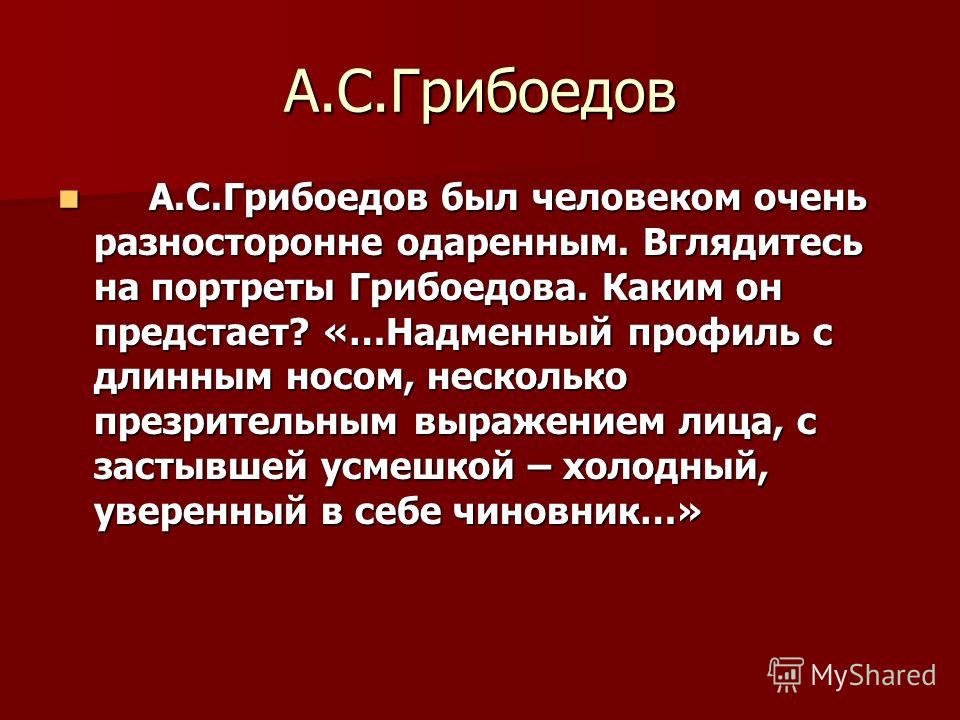 А.С.Грибоедов

А.С.Грибоедов был человеком очень разносторонне одаренным. Вглядитесь на портреты Грибоедова. Каким он предстает? «…Надменный профиль с длинным носом, несколько презрительным выражением лица, с застывшей усмешкой – холодный, уверенный в себе чиновник…»

MyShared